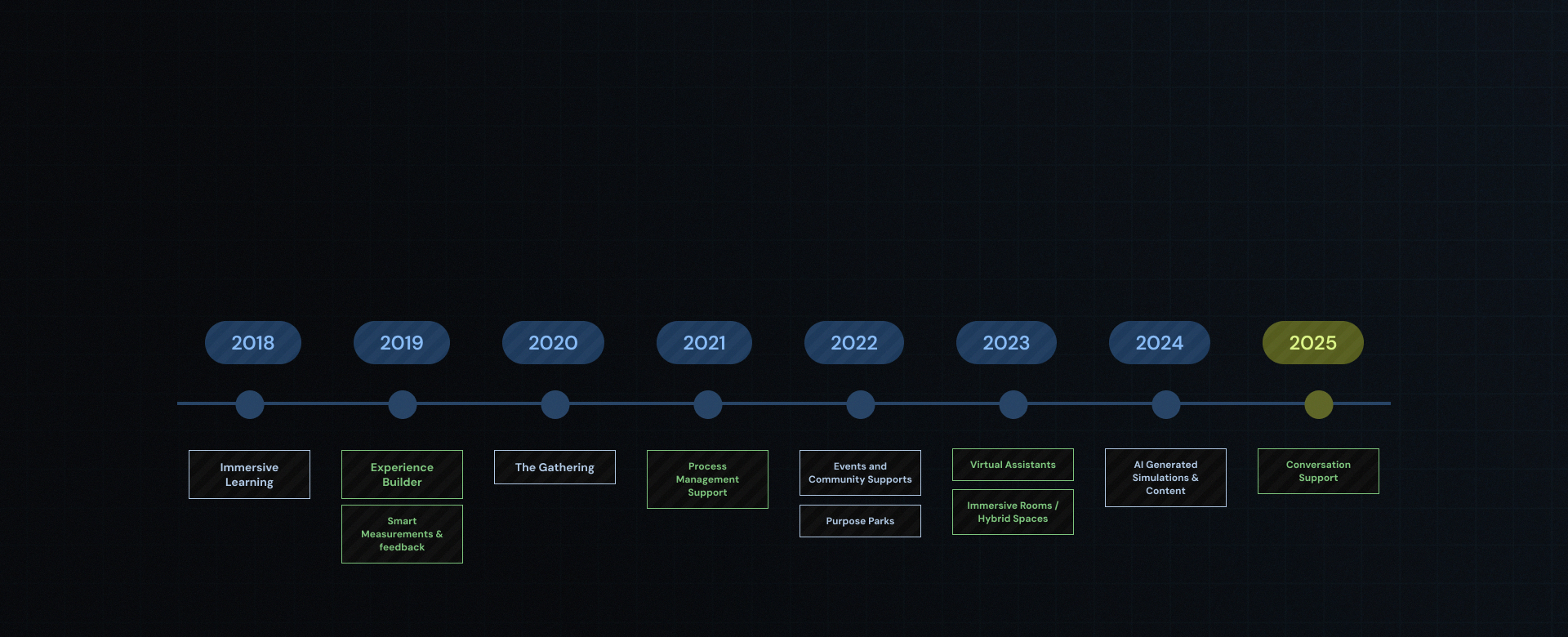 2018

Immersive Learning

2019

Experience Builder

Smart Measurements & feedback

2020

The Gathering

2021

Process Management Support

2022

Events and Community Supports

Purpose Parks

2023

Virtual Assistants

Immersive Rooms / Hybrid Spaces

2024

AI Generated Simulations & Content

2025

Conversation Support